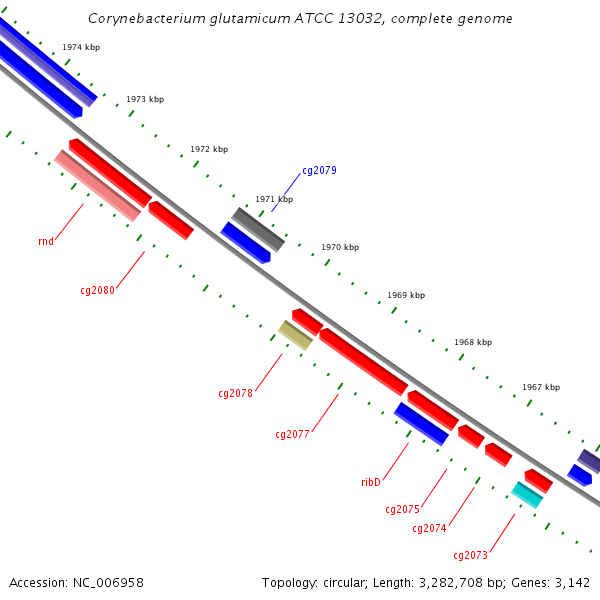 Corynebacterium glutamicum ATCC 13032, complete genome

1974 kbp
1973 kbp
1972 kbp
cg2079
1971 kbp
1970 kbp
1969 kbp
1968 kbp
1967 kbp

rnd
cg2080
cg2078
cg2077
ribD
cg2075
cg2074
cg2073

Accession: NC_006958

Topology: circular; Length: 3,282,708 bp; Genes: 3,142